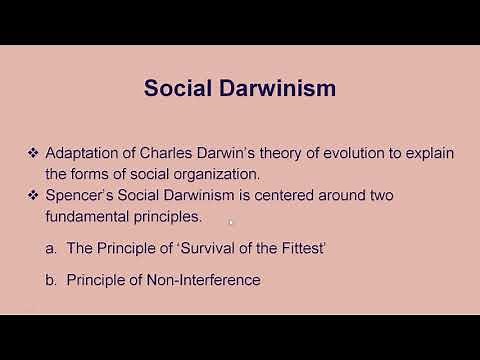 Social Darwinism

❖ Adaptation of Charles Darwin's theory of evolution to explain the forms of social organization.

❖ Spencer's Social Darwinism is centered around two fundamental principles.

a. The Principle of 'Survival of the Fittest'

b. Principle of Non-Interference